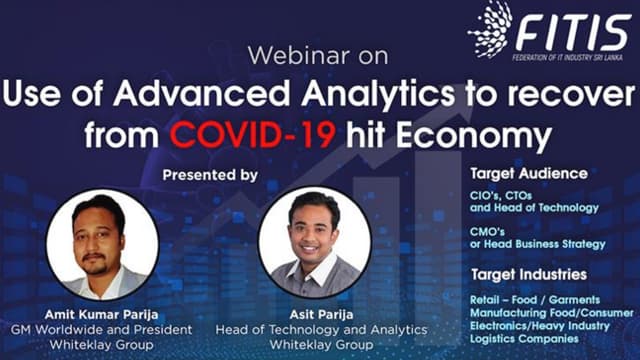 FITIS
FEDERATION OF IT INDUSTRY SRI LANKA

Webinar on
Use of Advanced Analytics to recover from COVID-19 hit Economy

Presented by

Amit Kumar Parija
GM Worldwide and President
Whiteklay Group

Asit Parija
Head of Technology and Analytics
Whiteklay Group

Target Audience
CIO's, CTOs and Head of Technology

CMO's or Head Business Strategy

Target Industries
Retail – Food / Garments
Manufacturing Food/Consumer Electronics/Heavy Industry
Logistics Companies